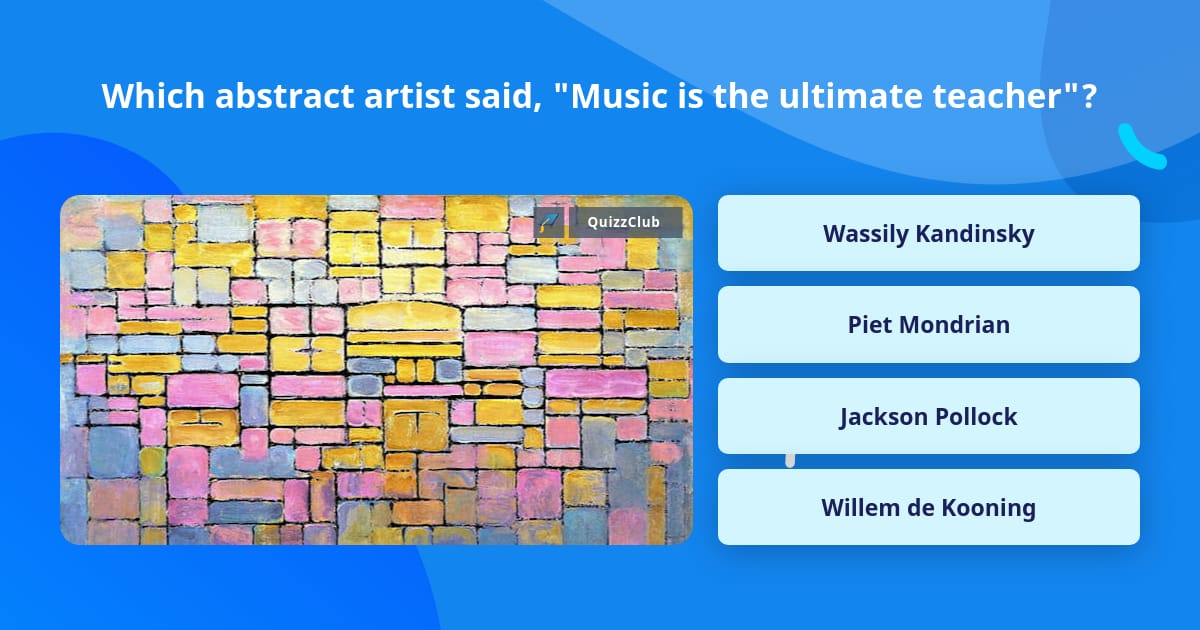 Which abstract artist said, "Music is the ultimate teacher"?

QuizzClub

Wassily Kandinsky

Piet Mondrian

Jackson Pollock

Willem de Kooning